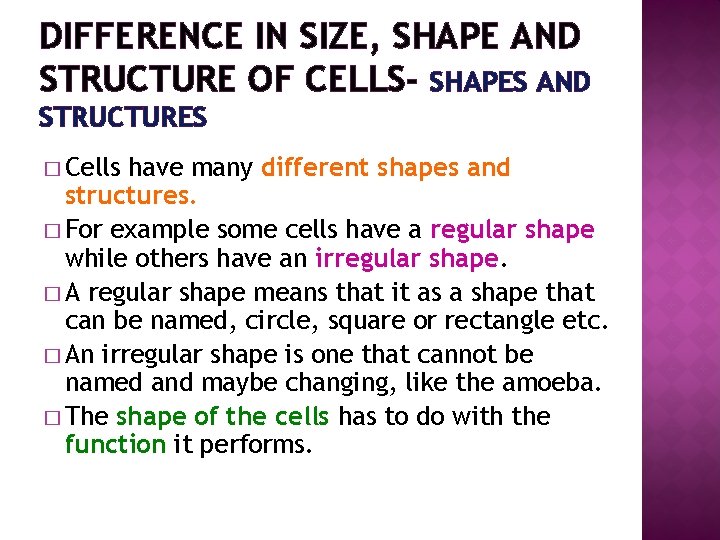 DIFFERENCE IN SIZE, SHAPE AND STRUCTURE OF CELLS- SHAPES AND STRUCTURES

□ Cells have many different shapes and structures.

□ For example some cells have a regular shape while others have an irregular shape.

□ A regular shape means that it as a shape that can be named, circle, square or rectangle etc.

□ An irregular shape is one that cannot be named and maybe changing, like the amoeba.

□ The shape of the cells has to do with the function it performs.